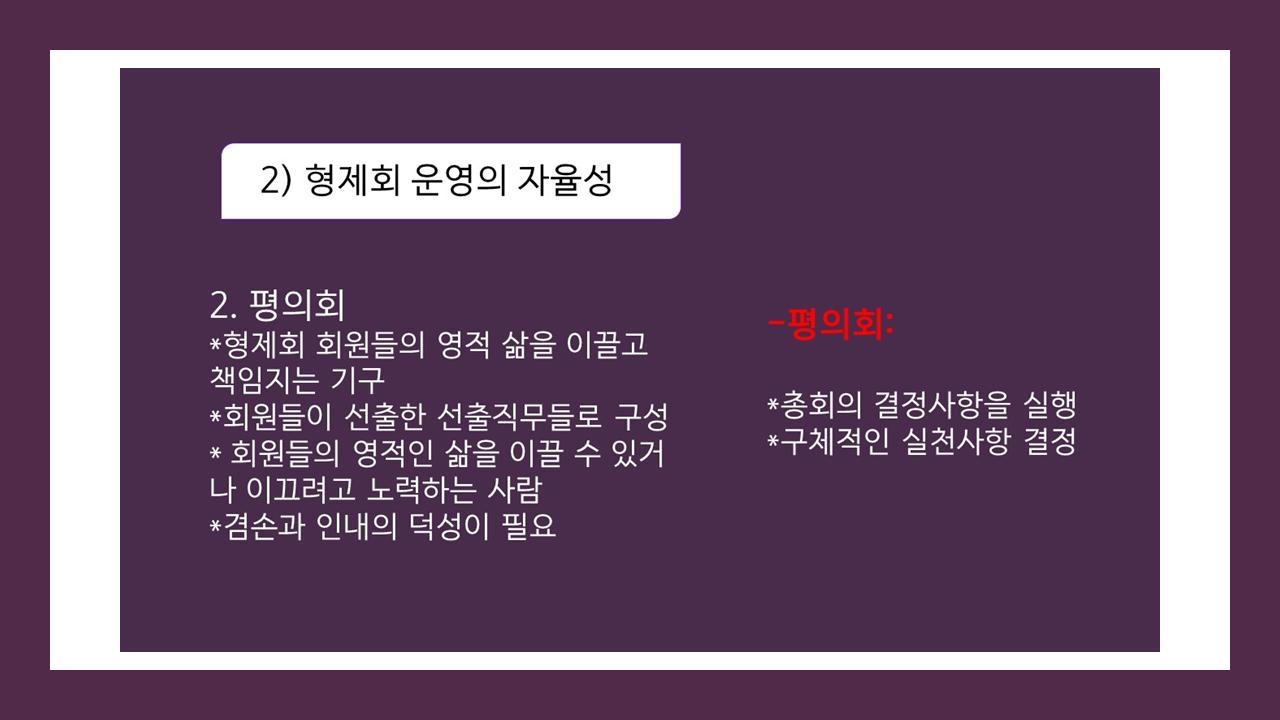 2) 형제회 운영의 자율성

2. 평의회
*형제회 회원들의 영적 삶을 이끌고 책임지는 기구
*회원들이 선출한 선출직무들로 구성
* 회원들의 영적인 삶을 이끌 수 있거나 이끄려고 노력하는 사람
*겸손과 인내의 덕성이 필요

-평의회:

*총회의 결정사항을 실행
*구체적인 실천사항 결정